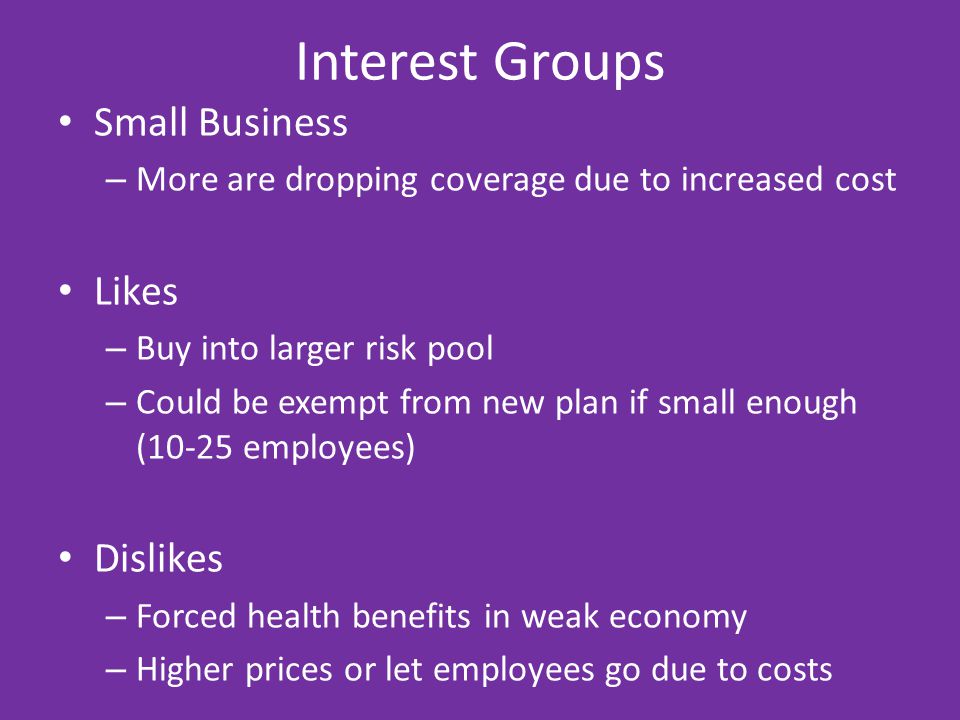 Interest Groups

• Small Business
 – More are dropping coverage due to increased cost

• Likes
 – Buy into larger risk pool
 – Could be exempt from new plan if small enough (10-25 employees)

• Dislikes
 – Forced health benefits in weak economy
 – Higher prices or let employees go due to costs